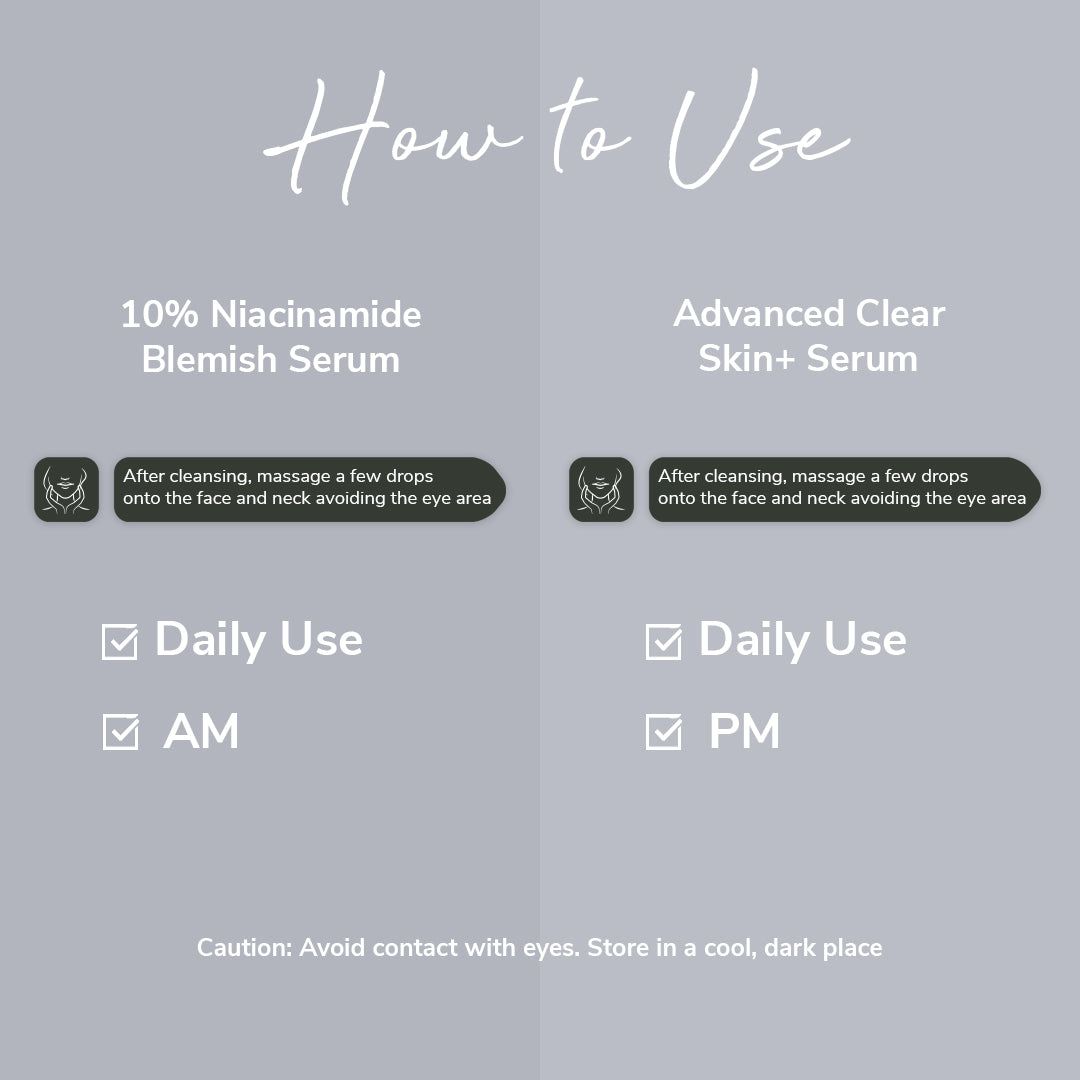 How to Use

10% Niacinamide Blemish Serum

After cleansing, massage a few drops onto the face and neck avoiding the eye area

Daily Use

AM

Advanced Clear Skin+ Serum

After cleansing, massage a few drops onto the face and neck avoiding the eye area

Daily Use

PM

Caution: Avoid contact with eyes. Store in a cool, dark place